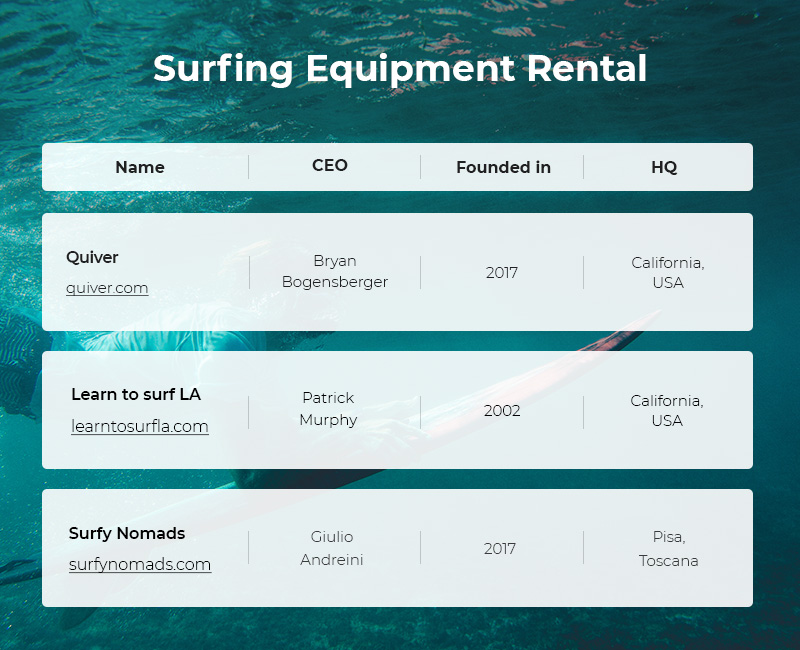 Surfing Equipment Rental

| Name | CEO | Founded in | HQ |
|---|---|---|---|
| Quiver quiver.com | Bryan Bogensberger | 2017 | California, USA |
| Learn to surf LA learntosurfla.com | Patrick Murphy | 2002 | California, USA |
| Surfy Nomads surfynomads.com | Giulio Andreini | 2017 | Pisa, Toscana |